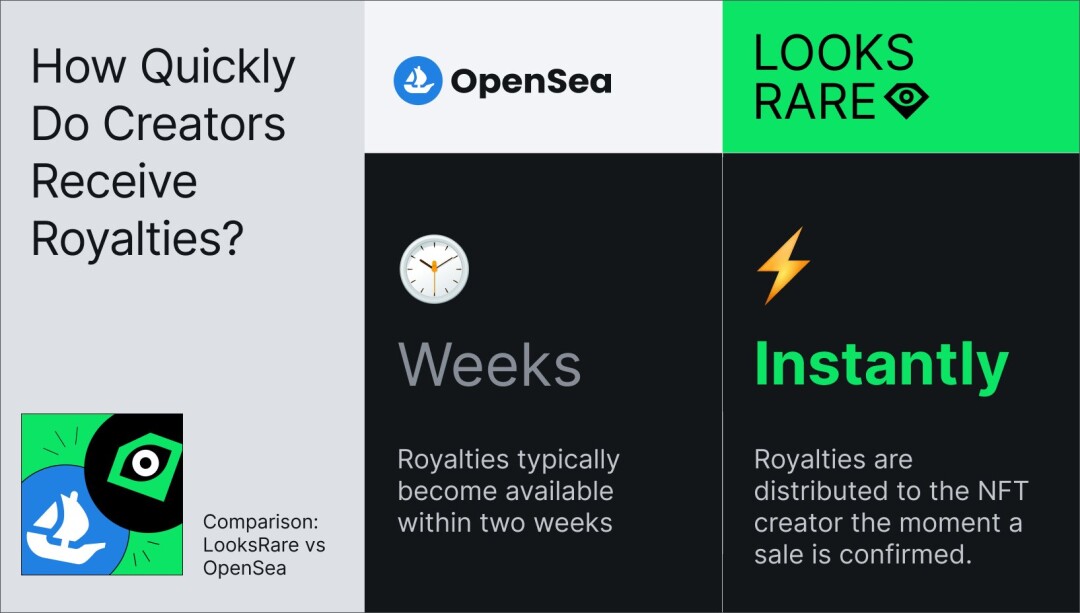 How Quickly Do Creators Receive Royalties?

Comparison: LooksRare vs OpenSea

OpenSea

Weeks

Royalties typically become available within two weeks

LOOKS RARE

Instantly

Royalties are distributed to the NFT creator the moment a sale is confirmed.